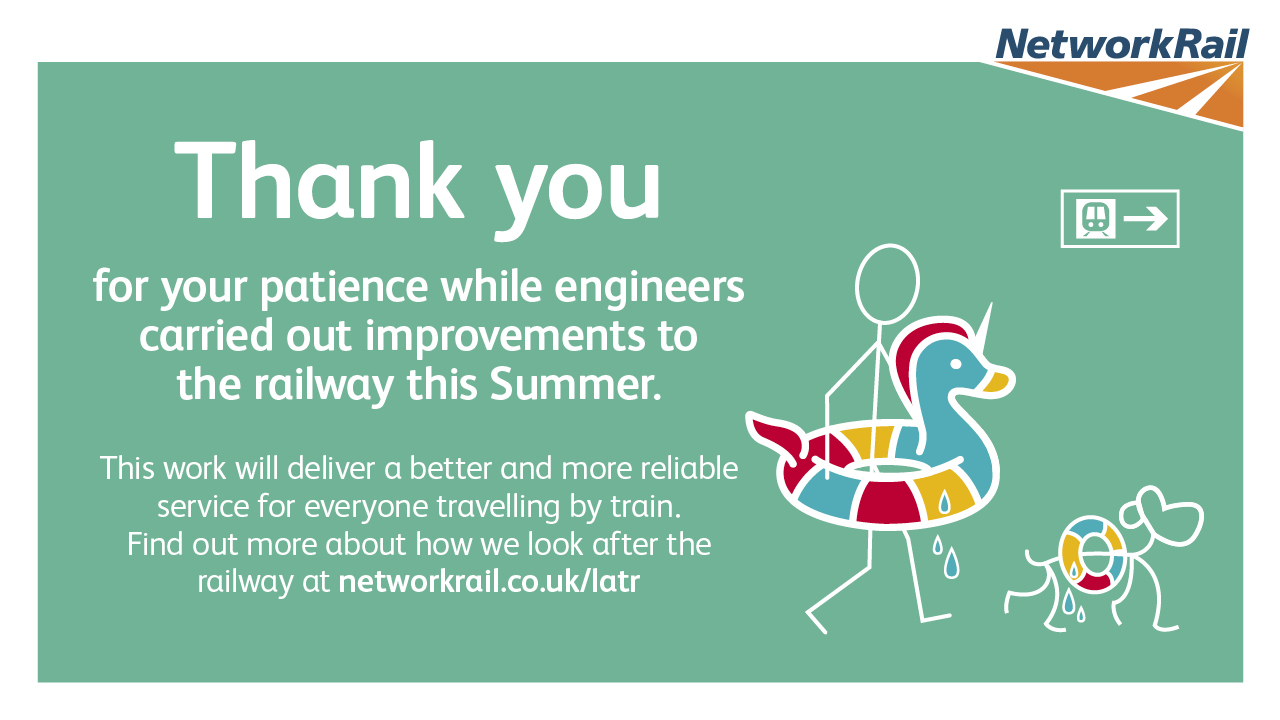 NetworkRail

Thank you

for your patience while engineers carried out improvements to the railway this Summer.

This work will deliver a better and more reliable service for everyone travelling by train. Find out more about how we look after the railway at networkrail.co.uk/latr